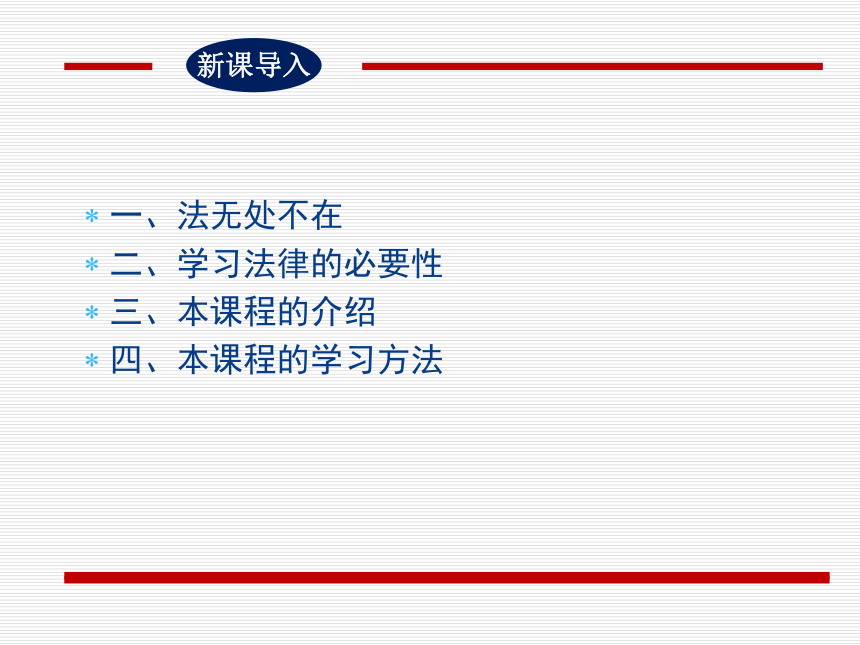 新课导入

* 一、法无处不在
* 二、学习法律的必要性
* 三、本课程的介绍
* 四、本课程的学习方法